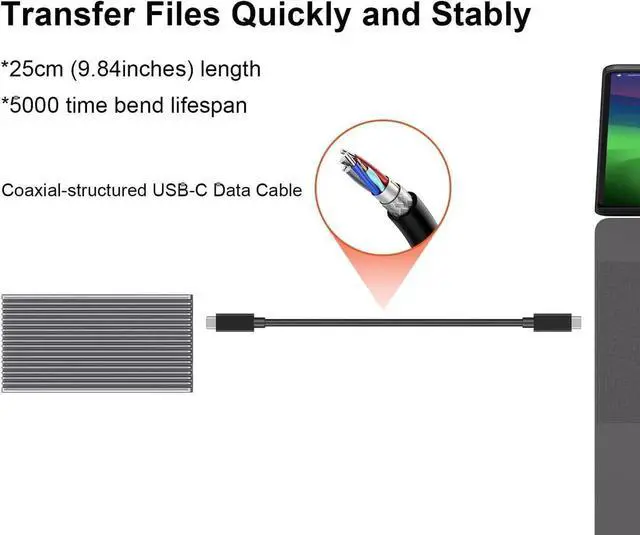 Transfer Files Quickly and Stably

*25cm (9.84inches) length

*5000 time bend lifespan

Coaxial-structured USB-C Data Cable